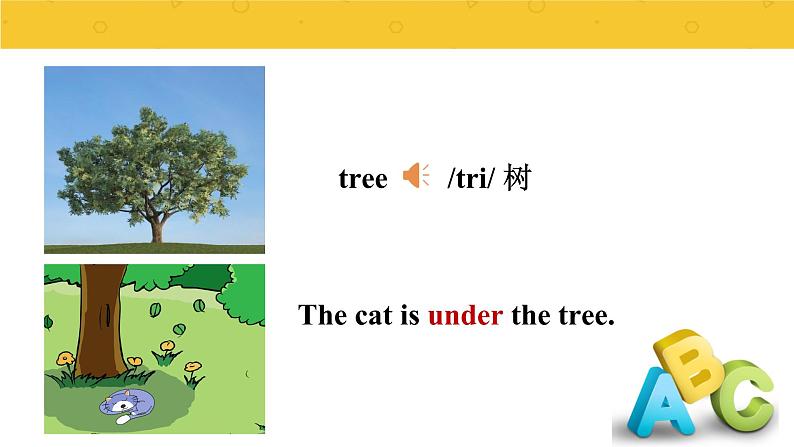 tree /tri/ 树

The cat is under the tree.

ABC